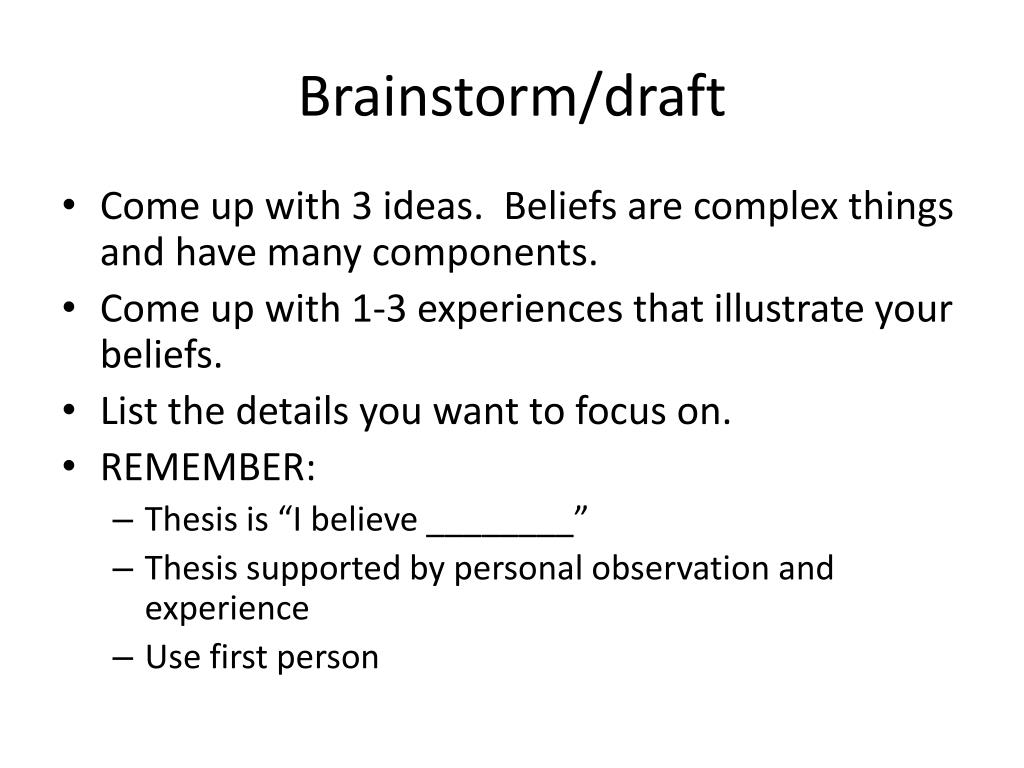 Brainstorm/draft

• Come up with 3 ideas.  Beliefs are complex things and have many components.
• Come up with 1-3 experiences that illustrate your beliefs.
• List the details you want to focus on.
• REMEMBER:
  – Thesis is “I believe ________”
  – Thesis supported by personal observation and experience
  – Use first person